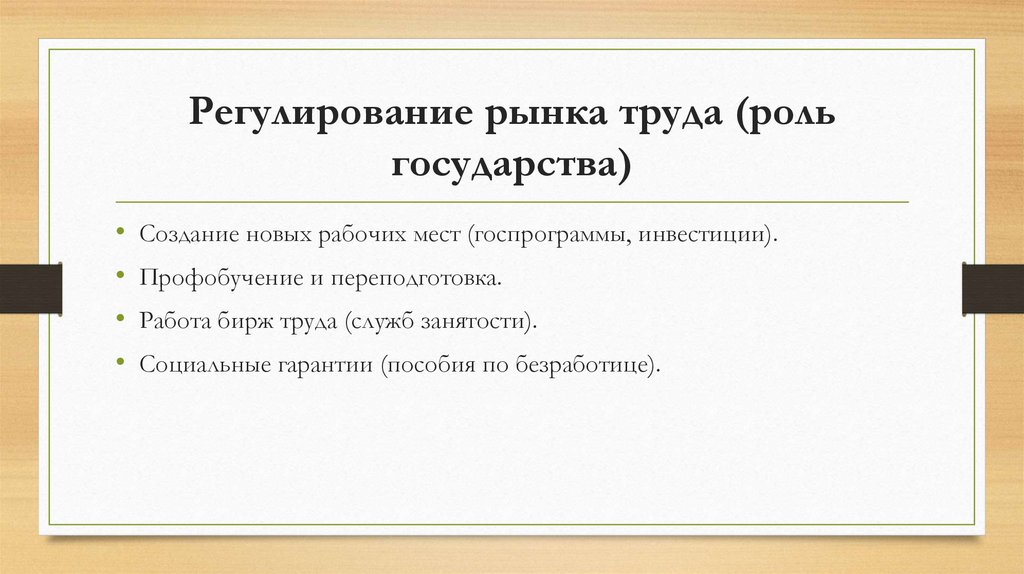 Регулирование рынка труда (роль государства)

• Создание новых рабочих мест (госпрограммы, инвестиции).
• Профобучение и переподготовка.
• Работа бирж труда (служб занятости).
• Социальные гарантии (пособия по безработице).